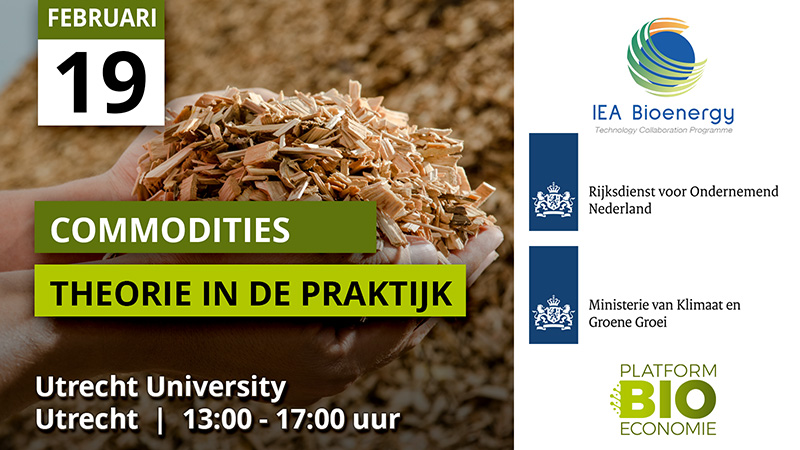 FEBRUARI
19

COMMODITIES
THEORIE IN DE PRAKTIJK

Utrecht University
Utrecht | 13:00 - 17:00 uur

IEA Bioenergy
Technology Collaboration Programme

Rijksdienst voor Ondernemend Nederland

Ministerie van Klimaat en Groene Groei

PLATFORM
BIO
ECONOMIE